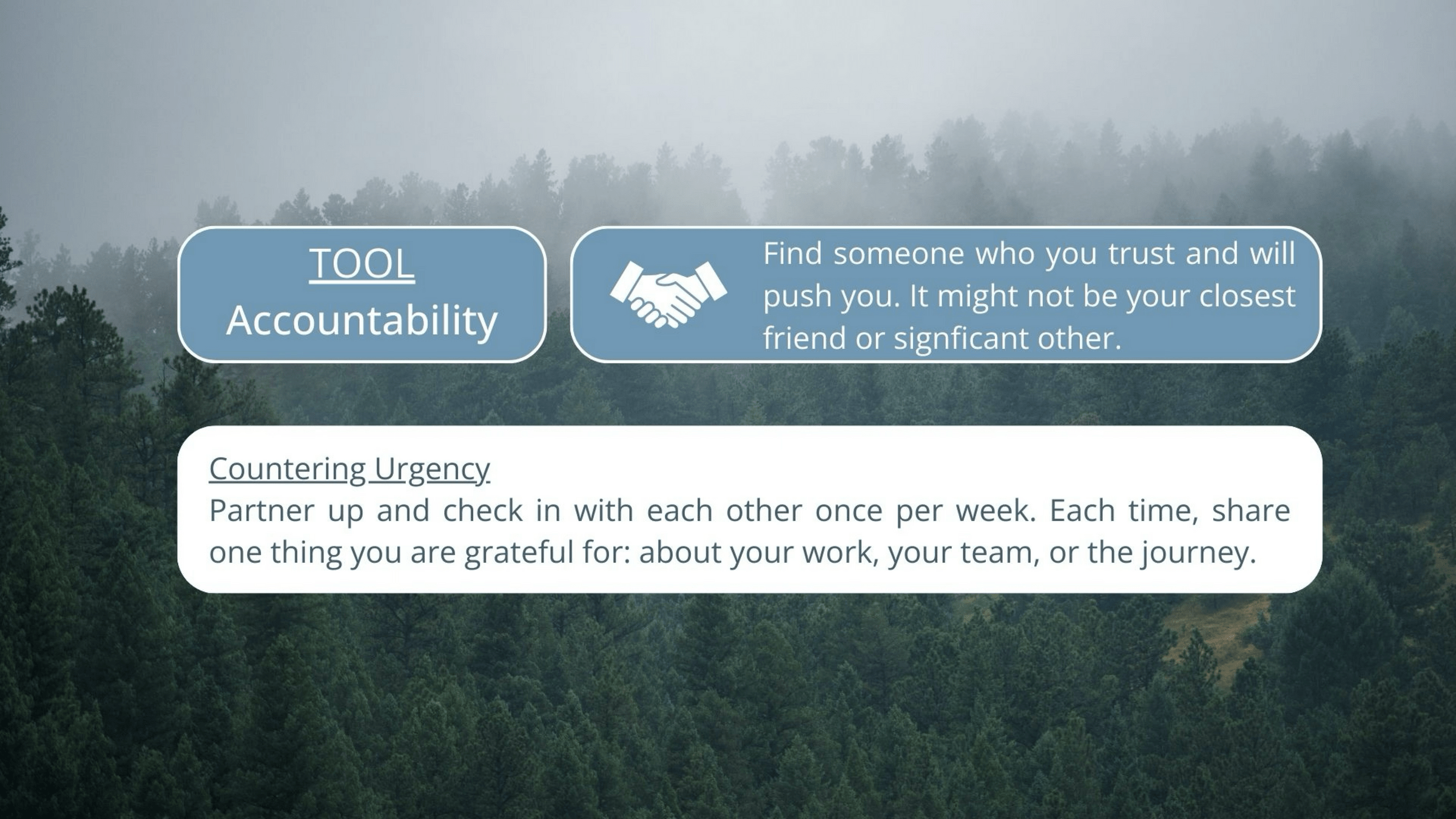 TOOL
Accountability

Find someone who you trust and will push you. It might not be your closest friend or signficant other.

Countering Urgency
Partner up and check in with each other once per week. Each time, share one thing you are grateful for: about your work, your team, or the journey.